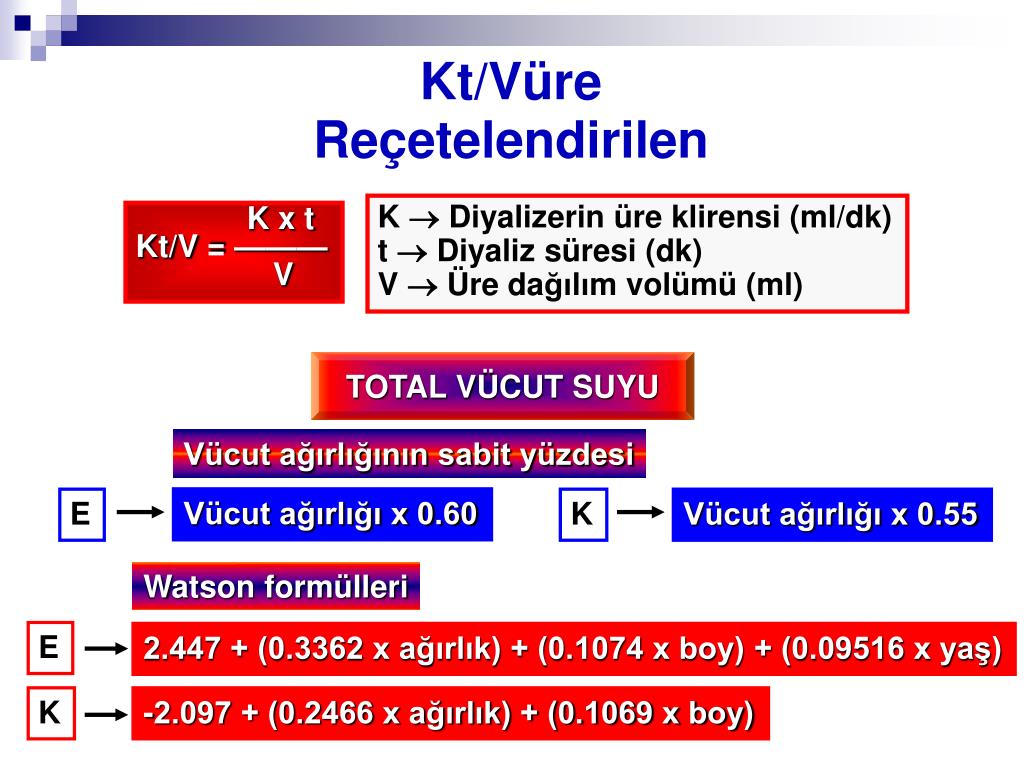 Kt/Vüre
Reçetelendirilen

$Kt/V = \frac{K \times t}{V}$

K → Diyalizerin üre klirensi (ml/dk)
t → Diyaliz süresi (dk)
V → Üre dağılım volümü (ml)

TOTAL VÜCUT SUYU

Vücut ağırlığının sabit yüzdesi

E → Vücut ağırlığı x 0.60

K → Vücut ağırlığı x 0.55

Watson formülleri

E → 2.447 + (0.3362 x ağırlık) + (0.1074 x boy) + (0.09516 x yaş)

K → -2.097 + (0.2466 x ağırlık) + (0.1069 x boy)